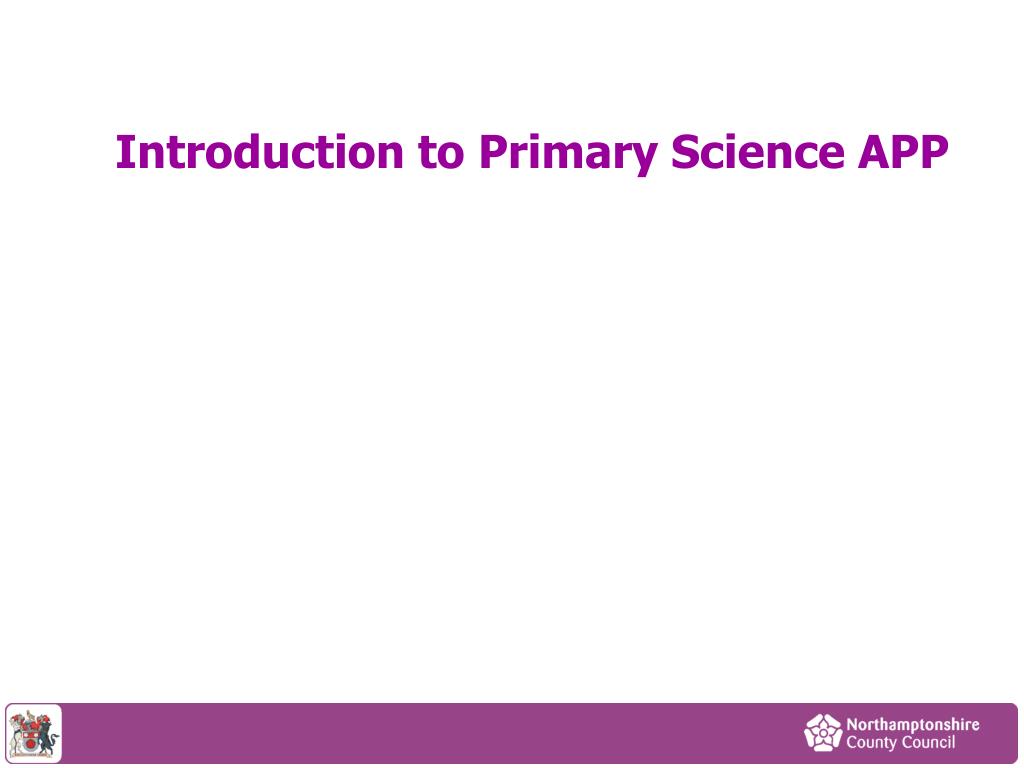 Introduction to Primary Science APP

Northamptonshire
County Council